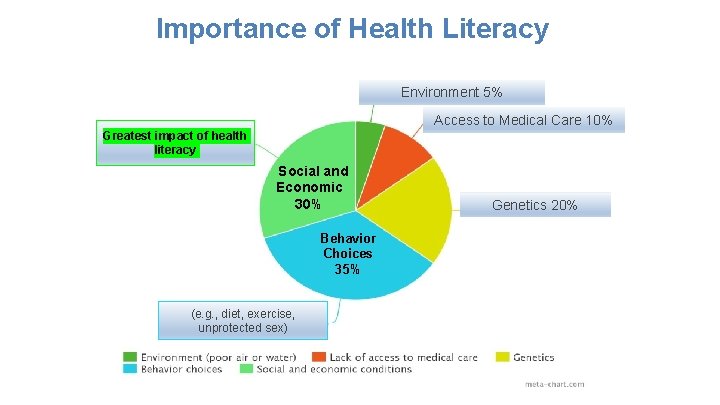 Importance of Health Literacy

Environment 5%

Access to Medical Care 10%

Greatest impact of health literacy

Social and Economic 30%

Genetics 20%

Behavior Choices 35%

(e.g., diet, exercise, unprotected sex)

Environment (poor air or water)
Lack of access to medical care
Genetics
Behavior choices
Social and economic conditions

meta-chart.com